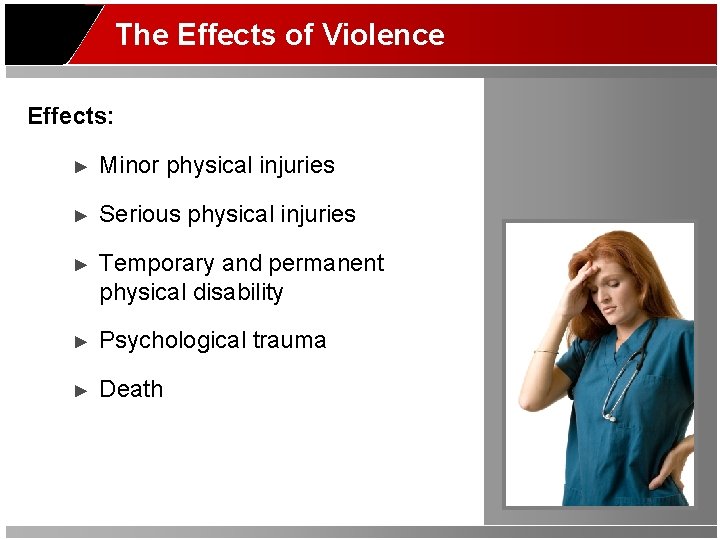 The Effects of Violence

Effects:

► Minor physical injuries

► Serious physical injuries

► Temporary and permanent physical disability

► Psychological trauma

► Death